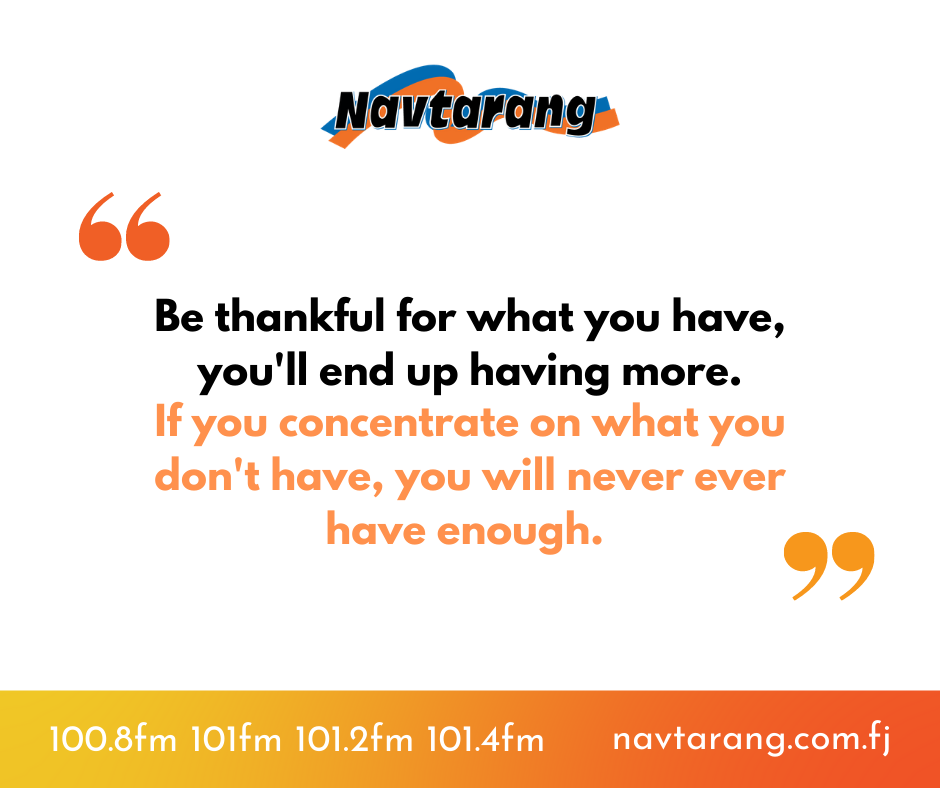 Navtarang

“

Be thankful for what you have, you'll end up having more.
If you concentrate on what you don't have, you will never ever have enough.

”

100.8fm 101fm 101.2fm 101.4fm navtarang.com.fj